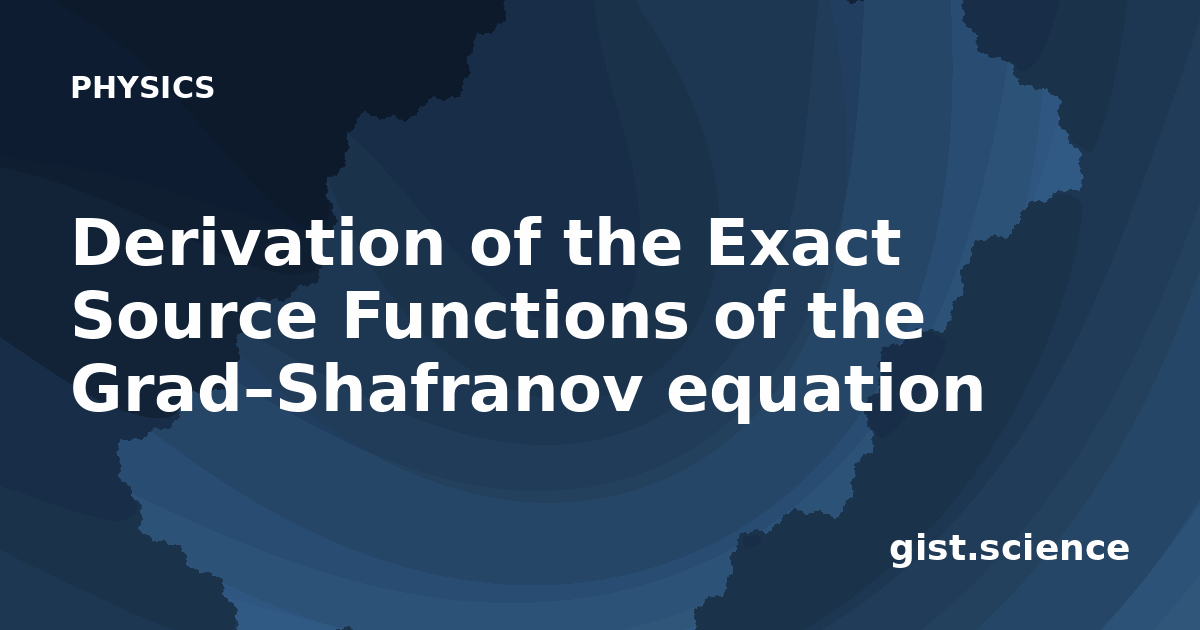 PHYSICS

Derivation of the Exact Source Functions of the Grad–Shafranov equation

gist.science